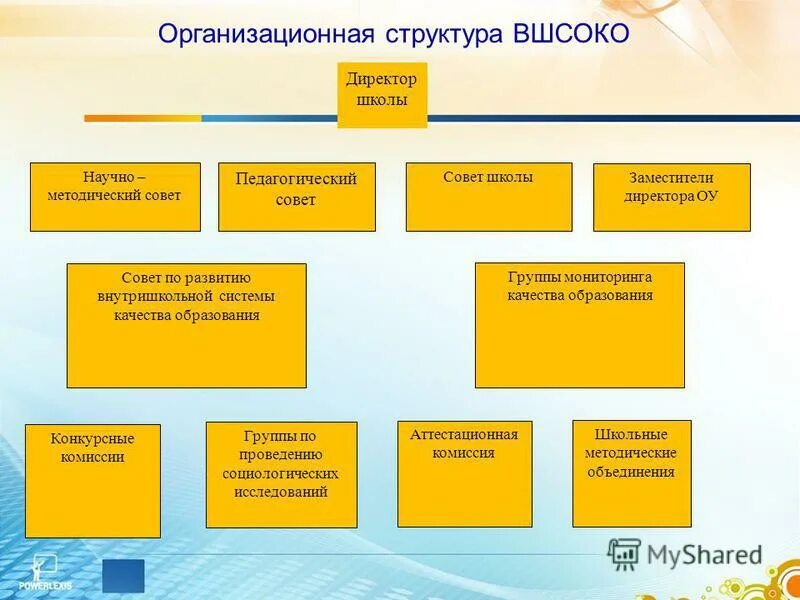 Организационная структура ВШСОКО

Директор школы

Научно – методический совет

Педагогический совет

Совет школы

Заместители директора ОУ

Совет по развитию внутришкольной системы качества образования

Группы мониторинга качества образования

Конкурсные комиссии

Группы по проведению социологических исследований

Аттестационная комиссия

Школьные методические объединения

POWERLEXIS

MyShared